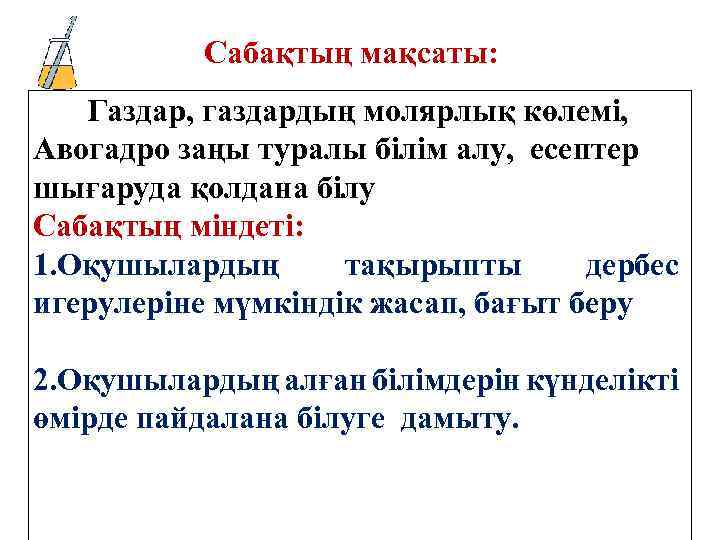 Сабақтың мақсаты:

Газдар, газдардың молярлық көлемі, Авогадро заңы туралы білім алу, есептер шығаруда қолдана білу

Сабақтың міндеті:

1.Оқушылардың тақырыпты дербес игерулеріне мүмкіндік жасап, бағыт беру

2.Оқушылардың алған білімдерін күнделікті өмірде пайдалана білуге дамыту.